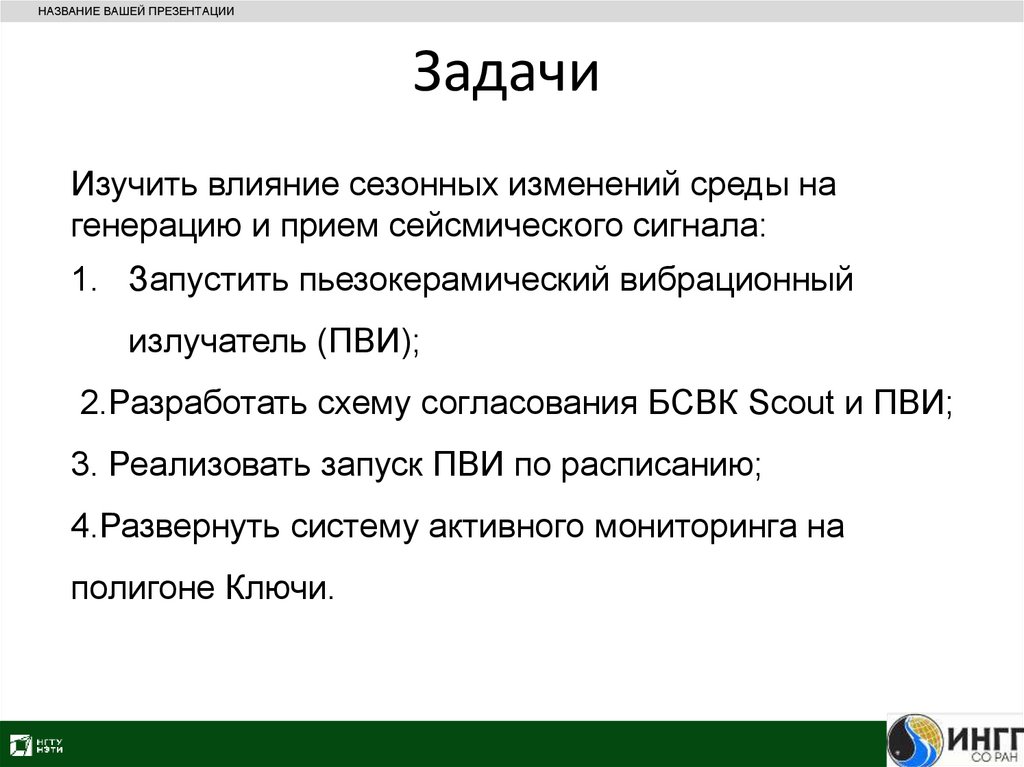 НАЗВАНИЕ ВАШЕЙ ПРЕЗЕНТАЦИИ

Задачи

Изучить влияние сезонных изменений среды на генерацию и прием сейсмического сигнала:

1. Запустить пьезокерамический вибрационный излучатель (ПВИ);

2.Разработать схему согласования БСВК Scout и ПВИ;

3. Реализовать запуск ПВИ по расписанию;

4.Развернуть систему активного мониторинга на полигоне Ключи.

НГТУ НЭТИ

ИНГГ СО РАН